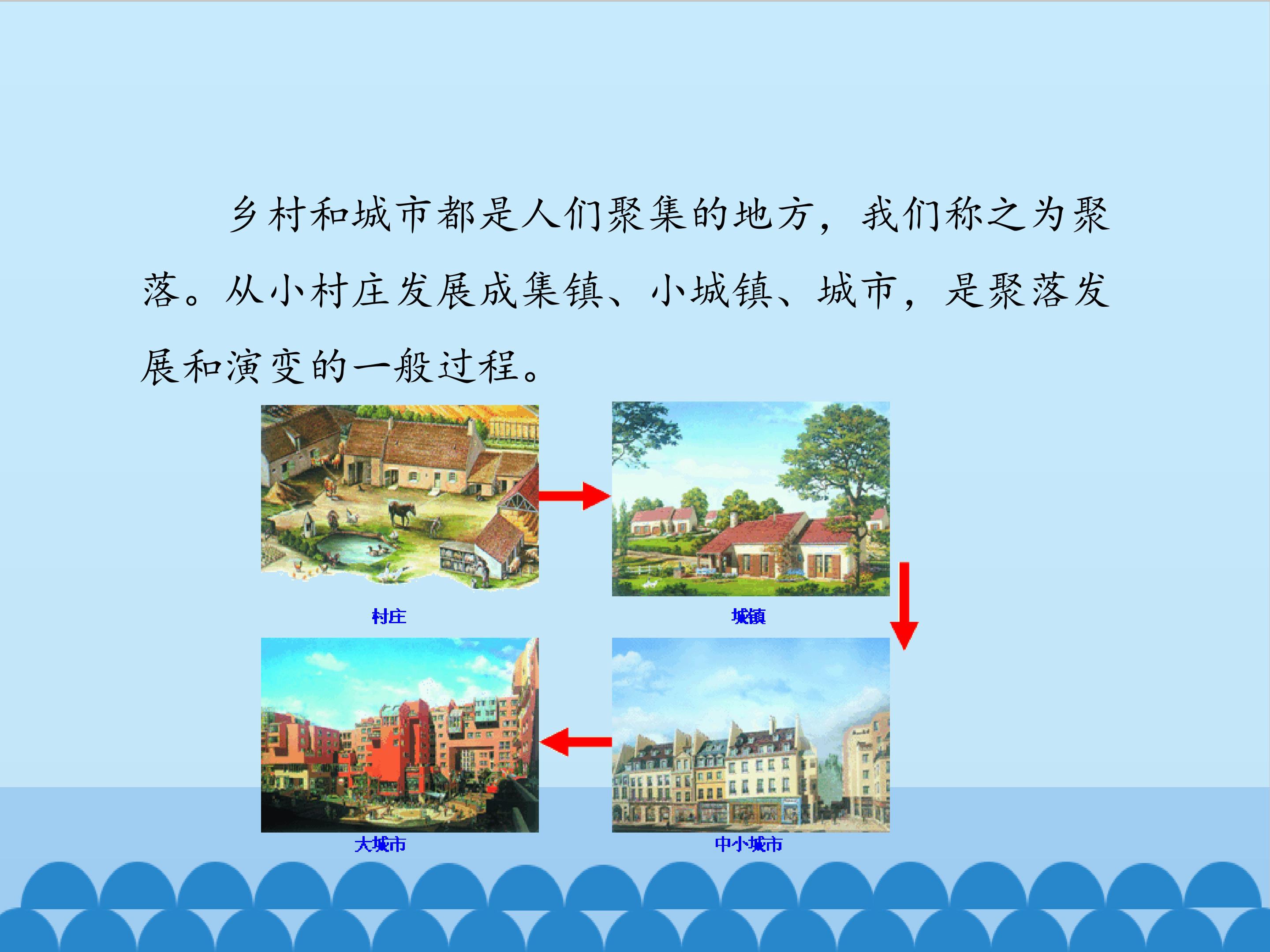 乡村和城市都是人们聚集的地方，我们称之为聚落。从小村庄发展成集镇、小城镇、城市，是聚落发展和演变的一般过程。

村庄

城镇

大城市

中小城市